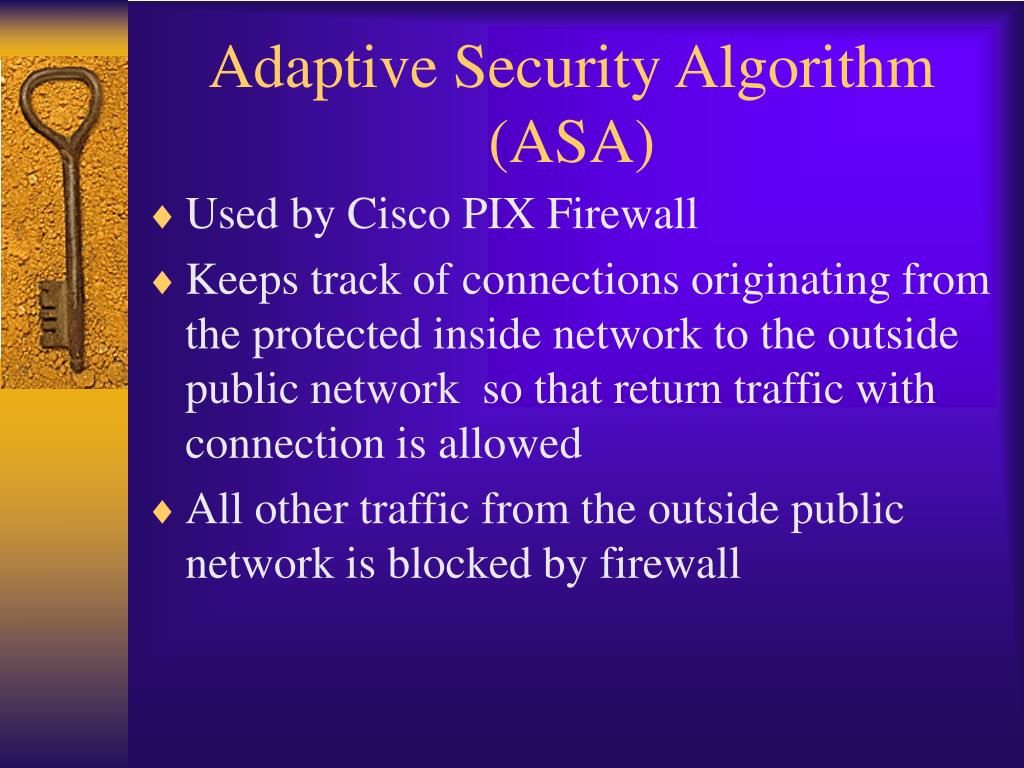 Adaptive Security Algorithm (ASA)

♦ Used by Cisco PIX Firewall

♦ Keeps track of connections originating from the protected inside network to the outside public network so that return traffic with connection is allowed

♦ All other traffic from the outside public network is blocked by firewall